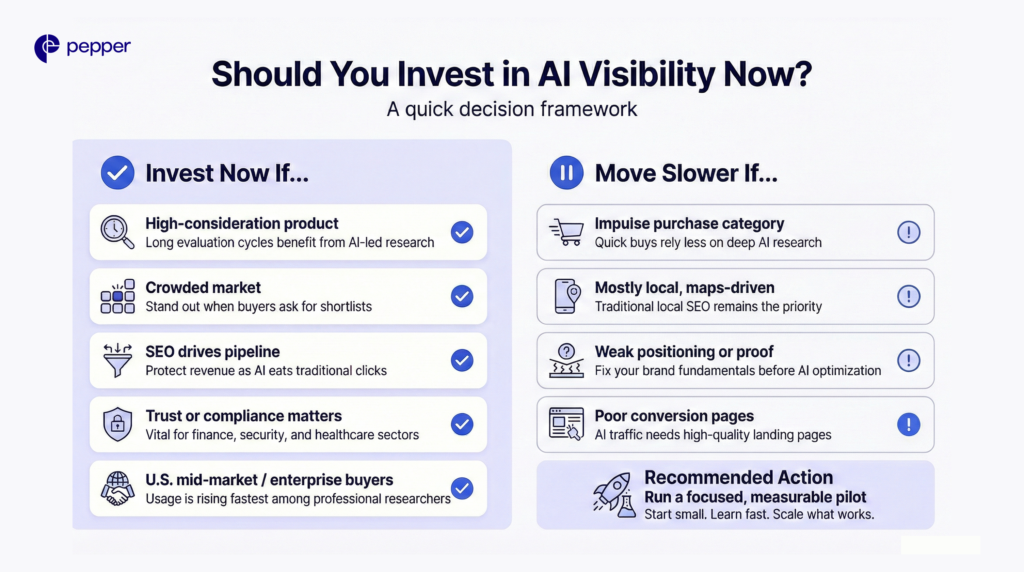 pepper

Should You Invest in AI Visibility Now?
A quick decision framework

Invest Now If...

High-consideration product
Long evaluation cycles benefit from AI-led research

Crowded market
Stand out when buyers ask for shortlists

SEO drives pipeline
Protect revenue as AI eats traditional clicks

Trust or compliance matters
Vital for finance, security, and healthcare sectors

U.S. mid-market / enterprise buyers
Usage is rising fastest among professional researchers

Move Slower If...

Impulse purchase category
Quick buys rely less on deep AI research

Mostly local, maps-driven
Traditional local SEO remains the priority

Weak positioning or proof
Fix your brand fundamentals before AI optimization

Poor conversion pages
AI traffic needs high-quality landing pages

Recommended Action
Run a focused, measurable pilot
Start small. Learn fast. Scale what works.